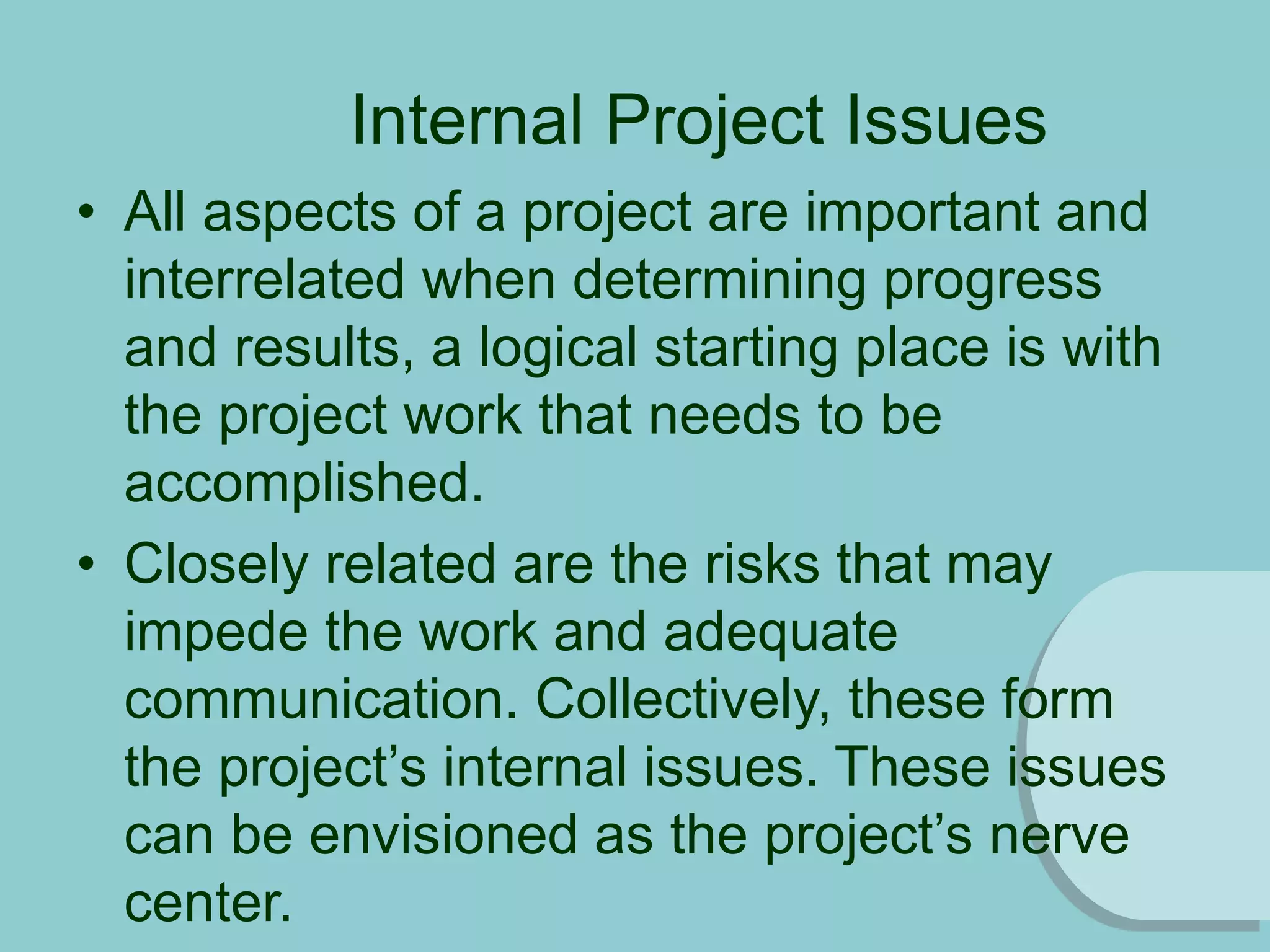 Internal Project Issues

• All aspects of a project are important and interrelated when determining progress and results, a logical starting place is with the project work that needs to be accomplished.

• Closely related are the risks that may impede the work and adequate communication. Collectively, these form the project’s internal issues. These issues can be envisioned as the project’s nerve center.